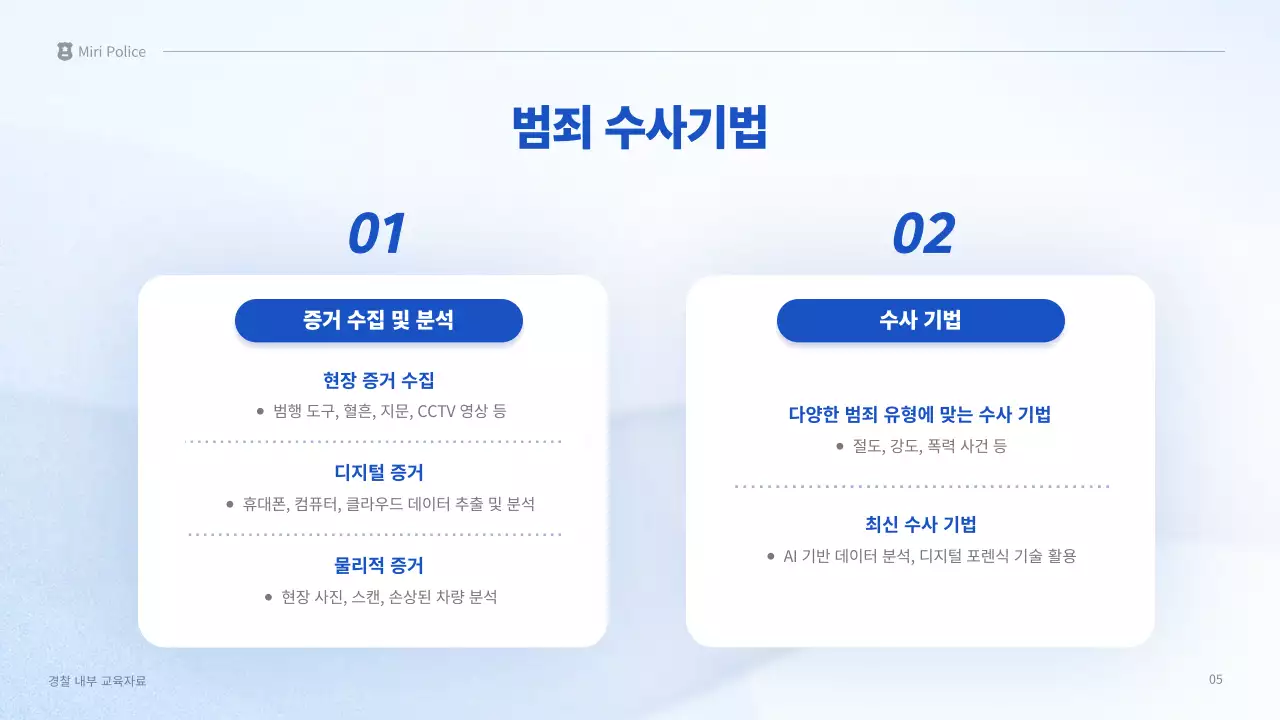 Miri Police

범죄 수사기법

01

증거 수집 및 분석

현장 증거 수집

• 범행 도구, 혈흔, 지문, CCTV 영상 등

디지털 증거

• 휴대폰, 컴퓨터, 클라우드 데이터 추출 및 분석

물리적 증거

• 현장 사진, 스캔, 손상된 차량 분석

02

수사 기법

다양한 범죄 유형에 맞는 수사 기법

• 절도, 강도, 폭력 사건 등

최신 수사 기법

• AI 기반 데이터 분석, 디지털 포렌식 기술 활용

경찰 내부 교육자료

05